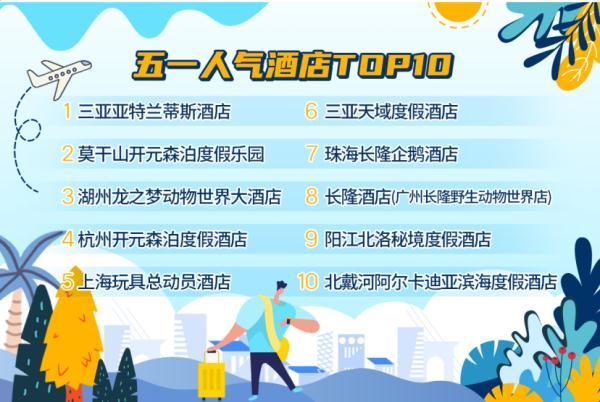 五一人气酒店TOP10

1 三亚亚特兰蒂斯酒店

2 莫干山开元森泊度假乐园

3 湖州龙之梦动物世界大酒店

4 杭州开元森泊度假酒店

5 上海玩具总动员酒店

6 三亚天域度假酒店

7 珠海长隆企鹅酒店

8 长隆酒店(广州长隆野生动物世界店)

9 阳江北洛秘境度假酒店

10 北戴河阿尔卡迪亚滨海度假酒店